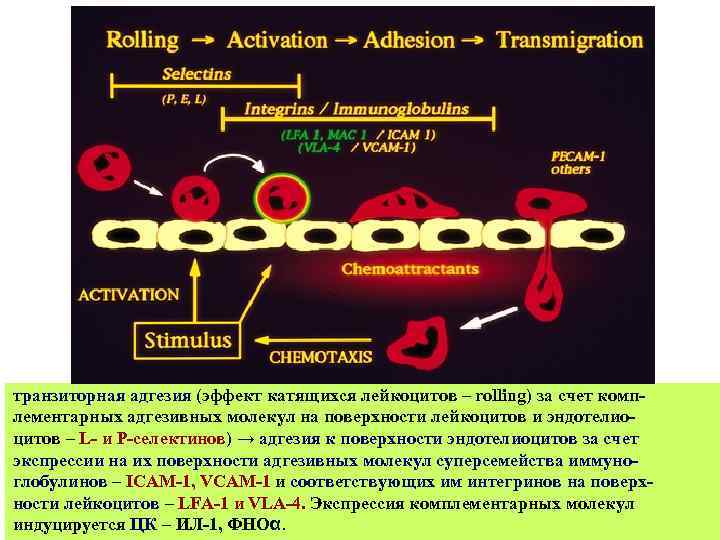 Rolling → Activation → Adhesion → Transmigration

Selectins
(P, E, L)

Integrins / Immunoglobulins
(LFA 1, MAC 1 / ICAM 1)
(VLA-4 / VCAM-1)

PECAM-1
others

Chemoattractants

ACTIVATION

Stimulus

CHEMOTAXIS

транзиторная адгезия (эффект катящихся лейкоцитов – rolling) за счет комплементарных адгезивных молекул на поверхности лейкоцитов и эндотелиоцитов – L- и P-селектинов) → адгезия к поверхности эндотелиоцитов за счет экспрессии на их поверхности адгезивных молекул суперсемейства иммуноглобулинов – ICAM-1, VCAM-1 и соответствующих им интегринов на поверхности лейкоцитов – LFA-1 и VLA-4. Экспрессия комплементарных молекул индуцируется ЦК – ИЛ-1, ФНОα.